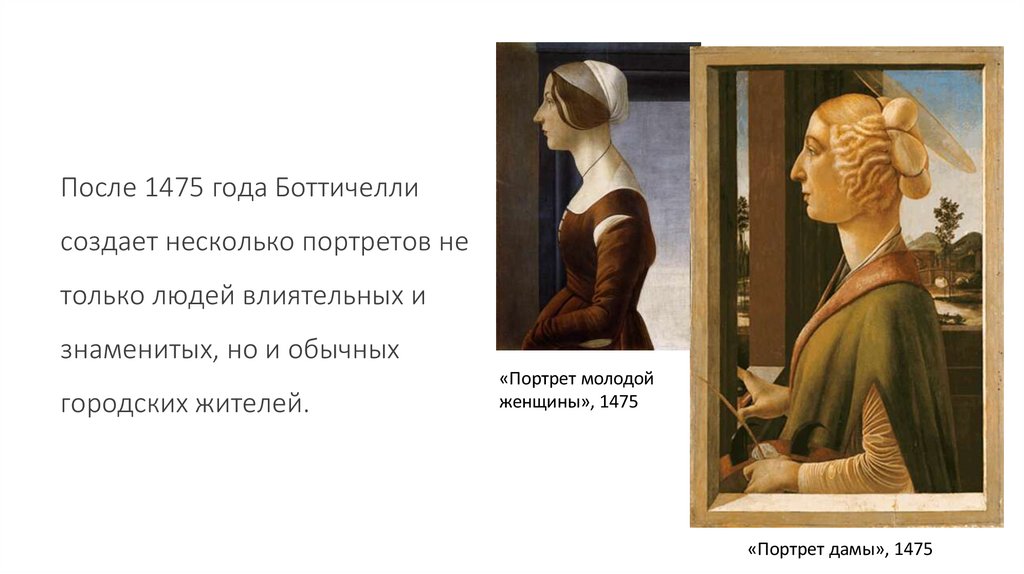 После 1475 года Боттичелли создает несколько портретов не только людей влиятельных и знаменитых, но и обычных городских жителей.

«Портрет молодой женщины», 1475

«Портрет дамы», 1475